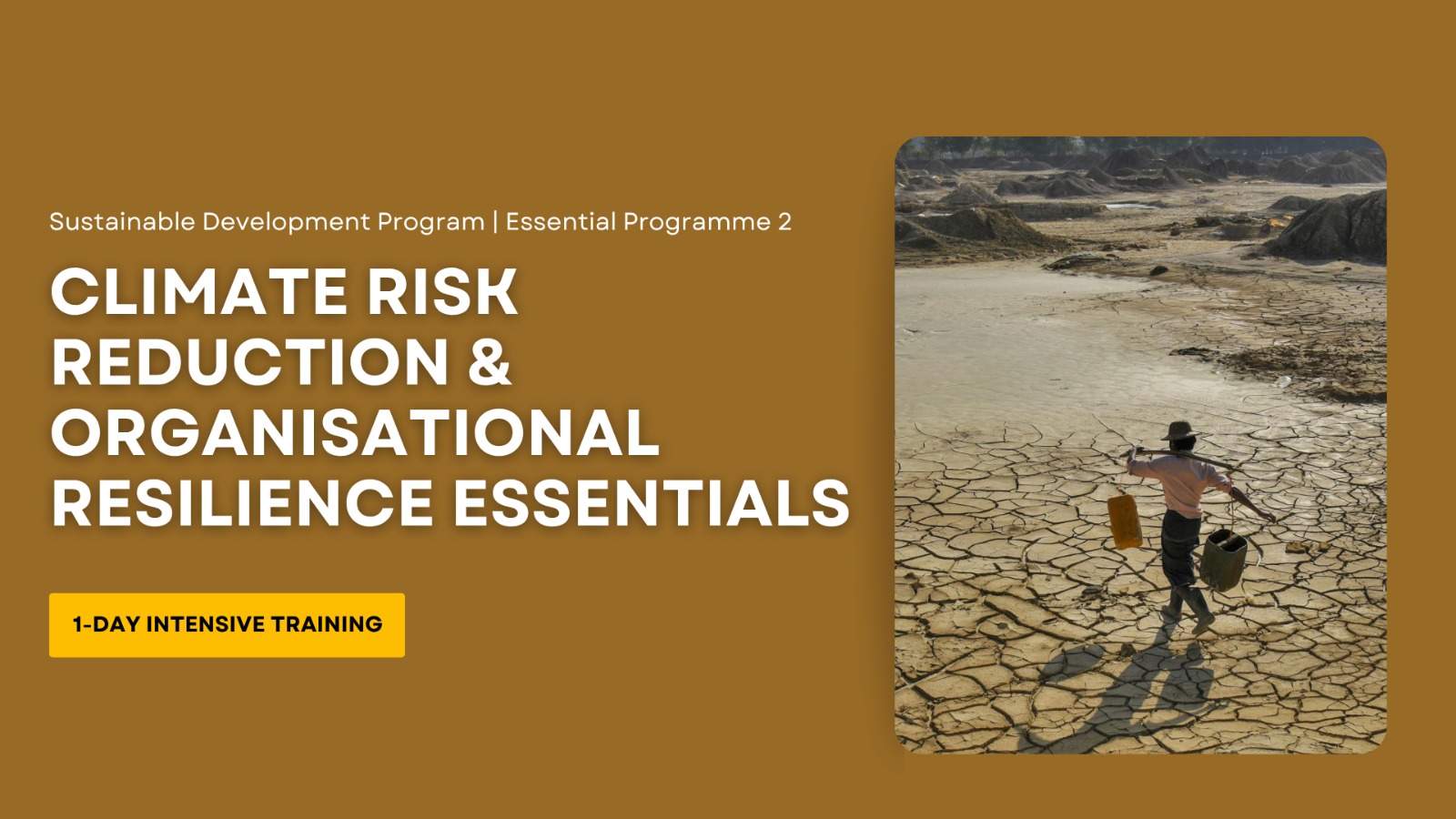 Sustainable Development Program | Essential Programme 2

CLIMATE RISK REDUCTION & ORGANISATIONAL RESILIENCE ESSENTIALS

1-DAY INTENSIVE TRAINING